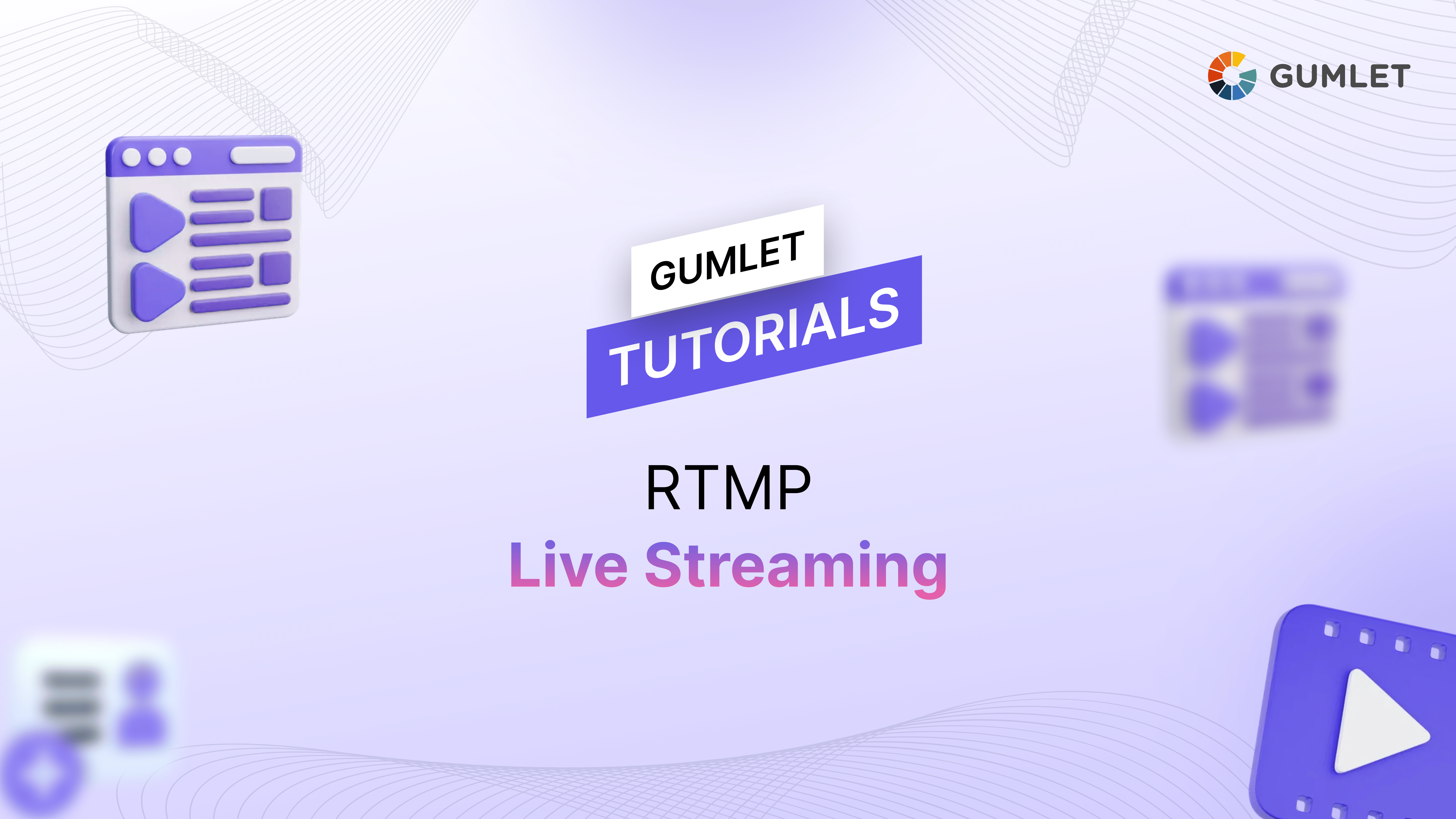 GUMLET

GUMLET
TUTORIALS

RTMP
Live Streaming